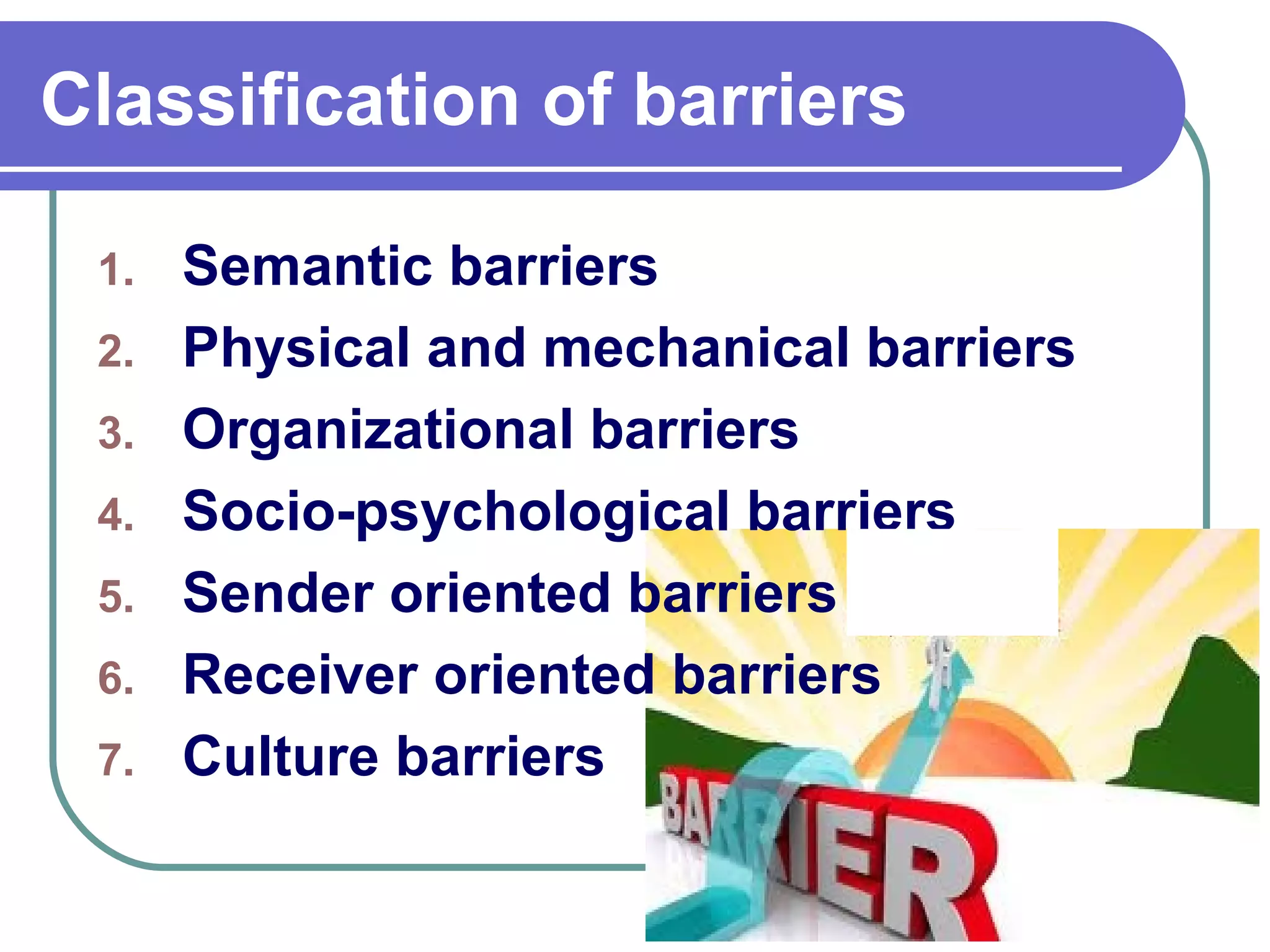 Classification of barriers

1. Semantic barriers
2. Physical and mechanical barriers
3. Organizational barriers
4. Socio-psychological barriers
5. Sender oriented barriers
6. Receiver oriented barriers
7. Culture barriers

BARRIER